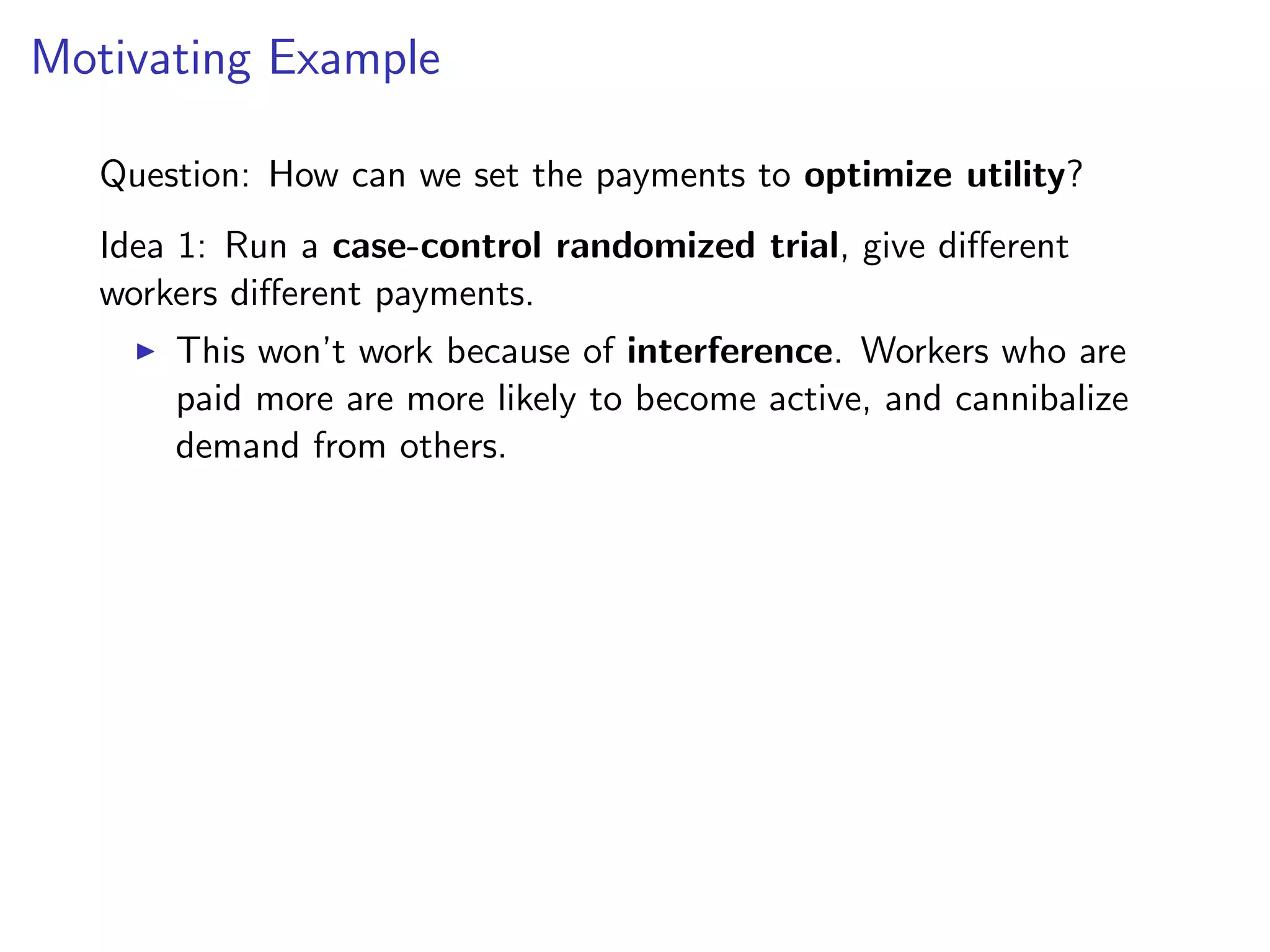 Motivating Example

Question: How can we set the payments to optimize utility?

Idea 1: Run a case-control randomized trial, give different workers different payments.

▶ This won't work because of interference. Workers who are paid more are more likely to become active, and cannibalize demand from others.